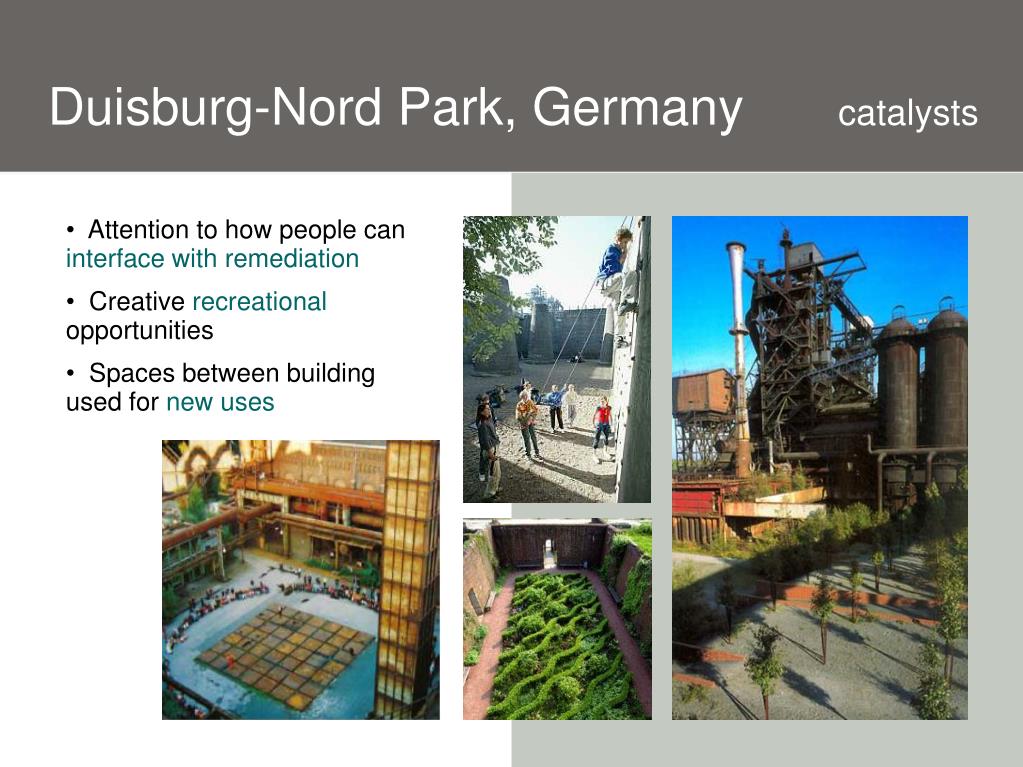 Duisburg-Nord Park, Germany catalysts

• Attention to how people can interface with remediation

• Creative recreational opportunities

• Spaces between building used for new uses